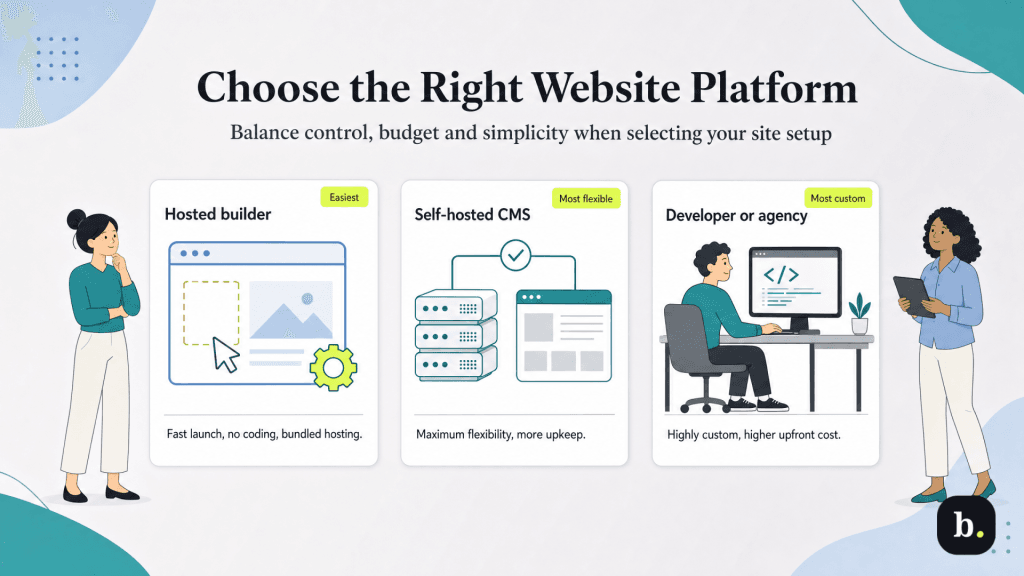 Choose the Right Website Platform

Balance control, budget and simplicity when selecting your site setup

Easiest

Hosted builder

Fast launch, no coding, bundled hosting.

Most flexible

Self-hosted CMS

Maximum flexibility, more upkeep.

Most custom

Developer or agency

</>

Highly custom, higher upfront cost.

b.